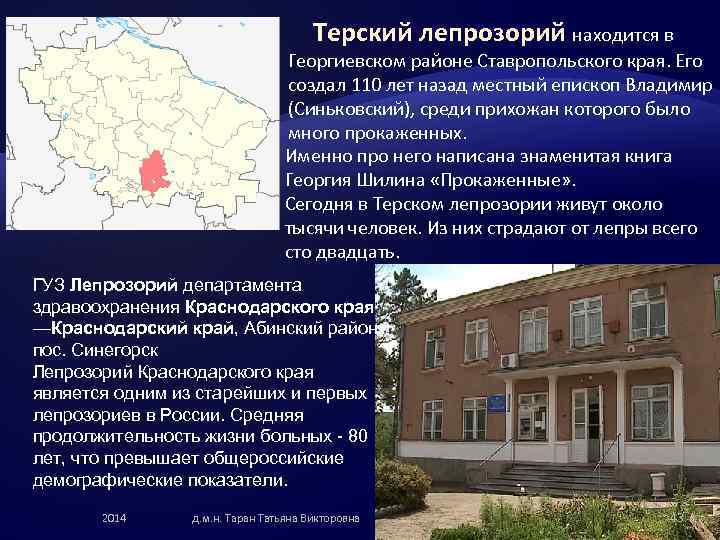 Терский лепрозорий находится в Георгиевском районе Ставропольского края. Его создал 110 лет назад местный епископ Владимир (Синьковский), среди прихожан которого было много прокаженных.
Именно про него написана знаменитая книга Георгия Шилина «Прокаженные».
Сегодня в Терском лепрозории живут около тысячи человек. Из них страдают от лепры всего сто двадцать.

ГУЗ Лепрозорий департамента здравоохранения Краснодарского края —Краснодарский край, Абинский район пос. Синегорск
Лепрозорий Краснодарского края является одним из старейших и первых лепрозориев в России. Средняя продолжительность жизни больных - 80 лет, что превышает общероссийские демографические показатели.

2014

д.м.н. Таран Татьяна Викторовна